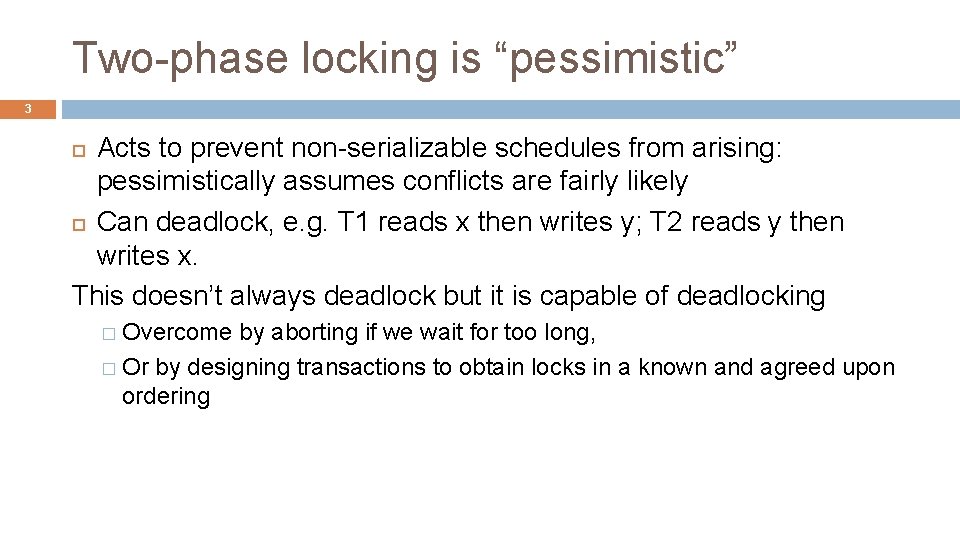 Two-phase locking is “pessimistic”

3

Acts to prevent non-serializable schedules from arising: pessimistically assumes conflicts are fairly likely

Can deadlock, e.g. T1 reads x then writes y; T2 reads y then writes x.

This doesn’t always deadlock but it is capable of deadlocking

Overcome by aborting if we wait for too long,

Or by designing transactions to obtain locks in a known and agreed upon ordering